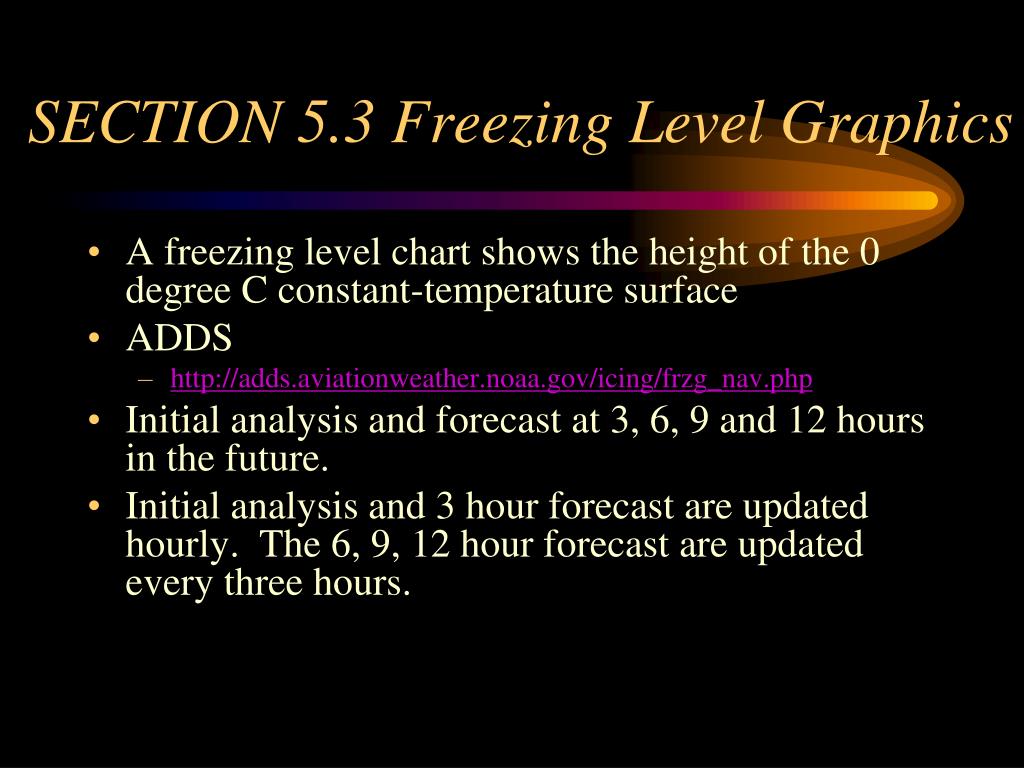 SECTION 5.3 Freezing Level Graphics

• A freezing level chart shows the height of the 0 degree C constant-temperature surface
• ADDS
– http://adds.aviationweather.noaa.gov/icing/frzg_nav.php
• Initial analysis and forecast at 3, 6, 9 and 12 hours in the future.
• Initial analysis and 3 hour forecast are updated hourly. The 6, 9, 12 hour forecast are updated every three hours.